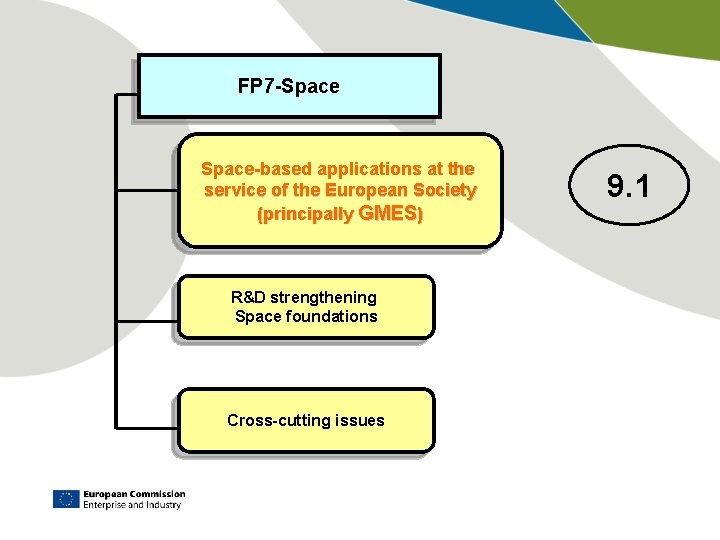 FP7-Space

Space-based applications at the service of the European Society (principally GMES)

9.1

R&D strengthening
Space foundations

Cross-cutting issues

European Commission
Enterprise and Industry